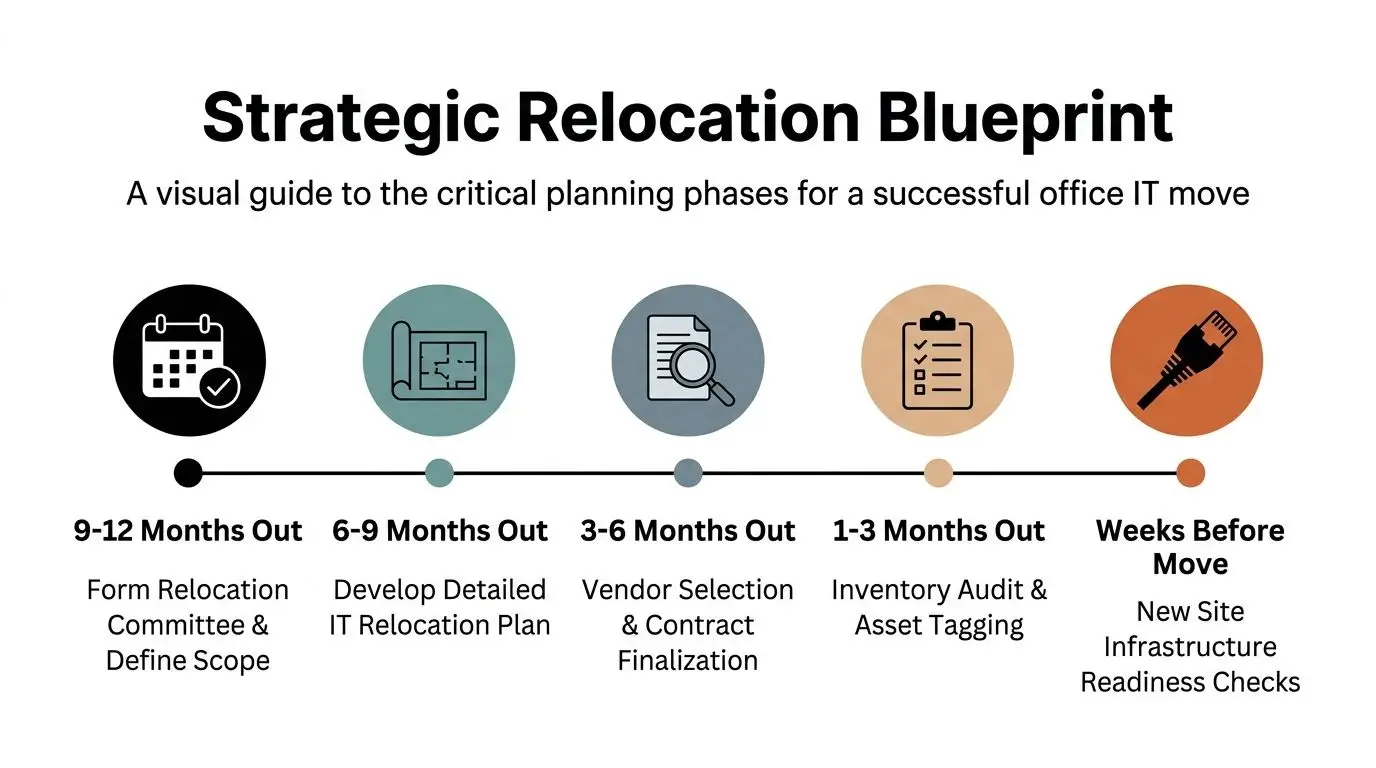 Strategic Relocation Blueprint

A visual guide to the critical planning phases for a successful office IT move

9-12 Months Out

Form Relocation Committee & Define Scope

6-9 Months Out

Develop Detailed IT Relocation Plan

3-6 Months Out

Vendor Selection & Contract Finalization

1-3 Months Out

Inventory Audit & Asset Tagging

Weeks Before Move

New Site Infrastructure Readiness Checks